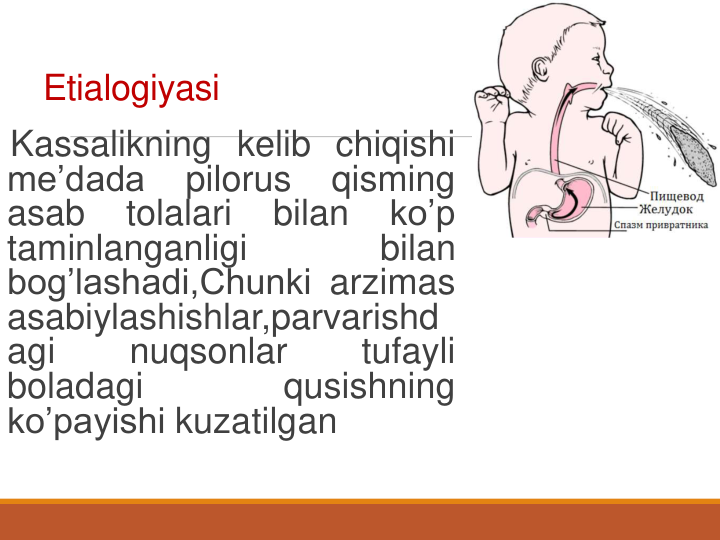 Etialogiyasi

Kassalikning kelib chiqishi me’dada pilorus qisming asab tolalari bilan ko’p taminlanganligi bilan bog’lashadi,Chunki arzimas asabiylashishlar,parvarishd agi nuqsonlar tufayli boladagi qusishning ko’payishi kuzatilgan

Пищевод
Желудок
Спазм привратника